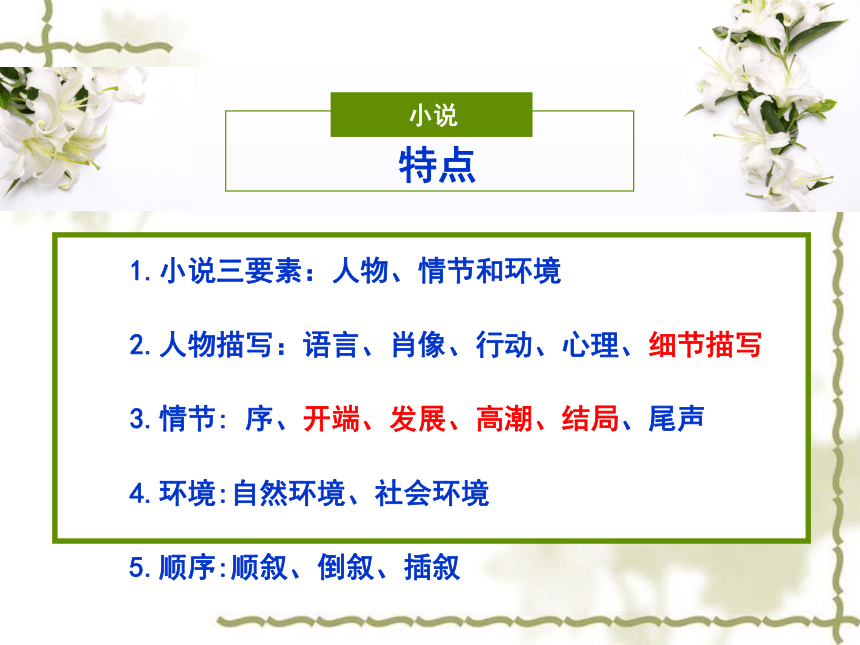 小说

特点

1. 小说三要素：人物、情节和环境

2. 人物描写：语言、肖像、行动、心理、细节描写

3. 情节: 序、开端、发展、高潮、结局、尾声

4. 环境:自然环境、社会环境

5. 顺序:顺叙、倒叙、插叙